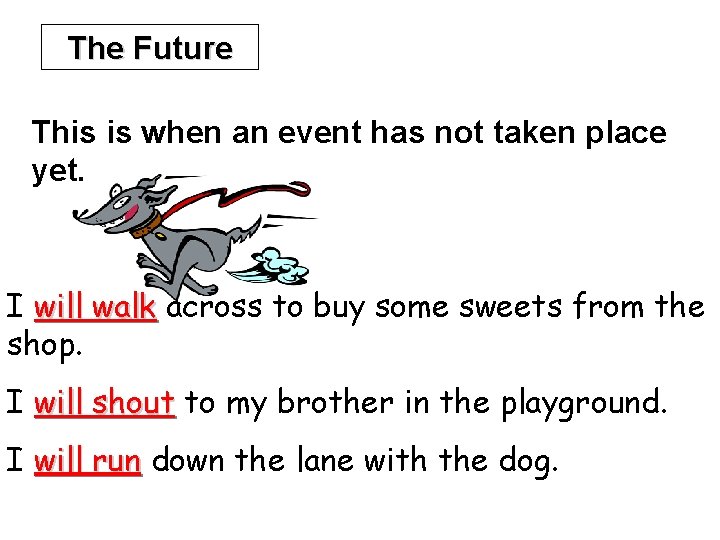 The Future

This is when an event has not taken place yet.

I will walk across to buy some sweets from the shop.

I will shout to my brother in the playground.

I will run down the lane with the dog.